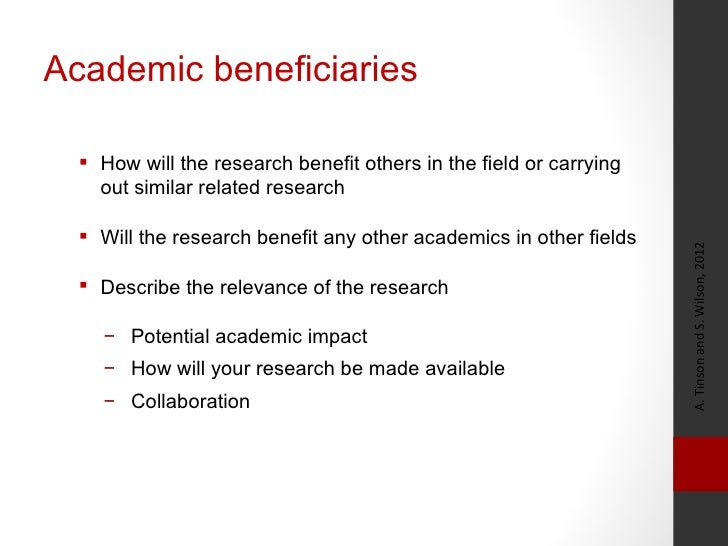 Academic beneficiaries

▪ How will the research benefit others in the field or carrying out similar related research

▪ Will the research benefit any other academics in other fields

▪ Describe the relevance of the research

− Potential academic impact
− How will your research be made available
− Collaboration

A. Tinson and S. Wilson, 2012